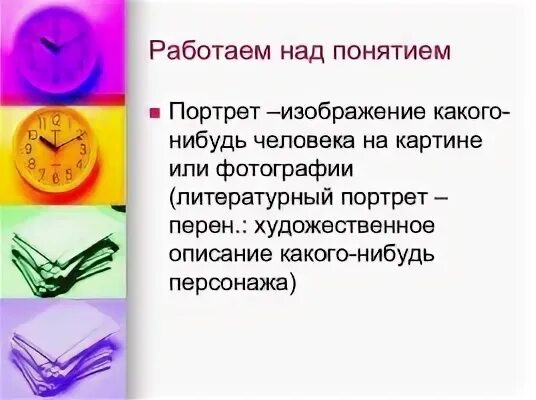 Работаем над понятием

Портрет –изображение какого-нибудь человека на картине или фотографии (литературный портрет – перен.: художественное описание какого-нибудь персонажа)